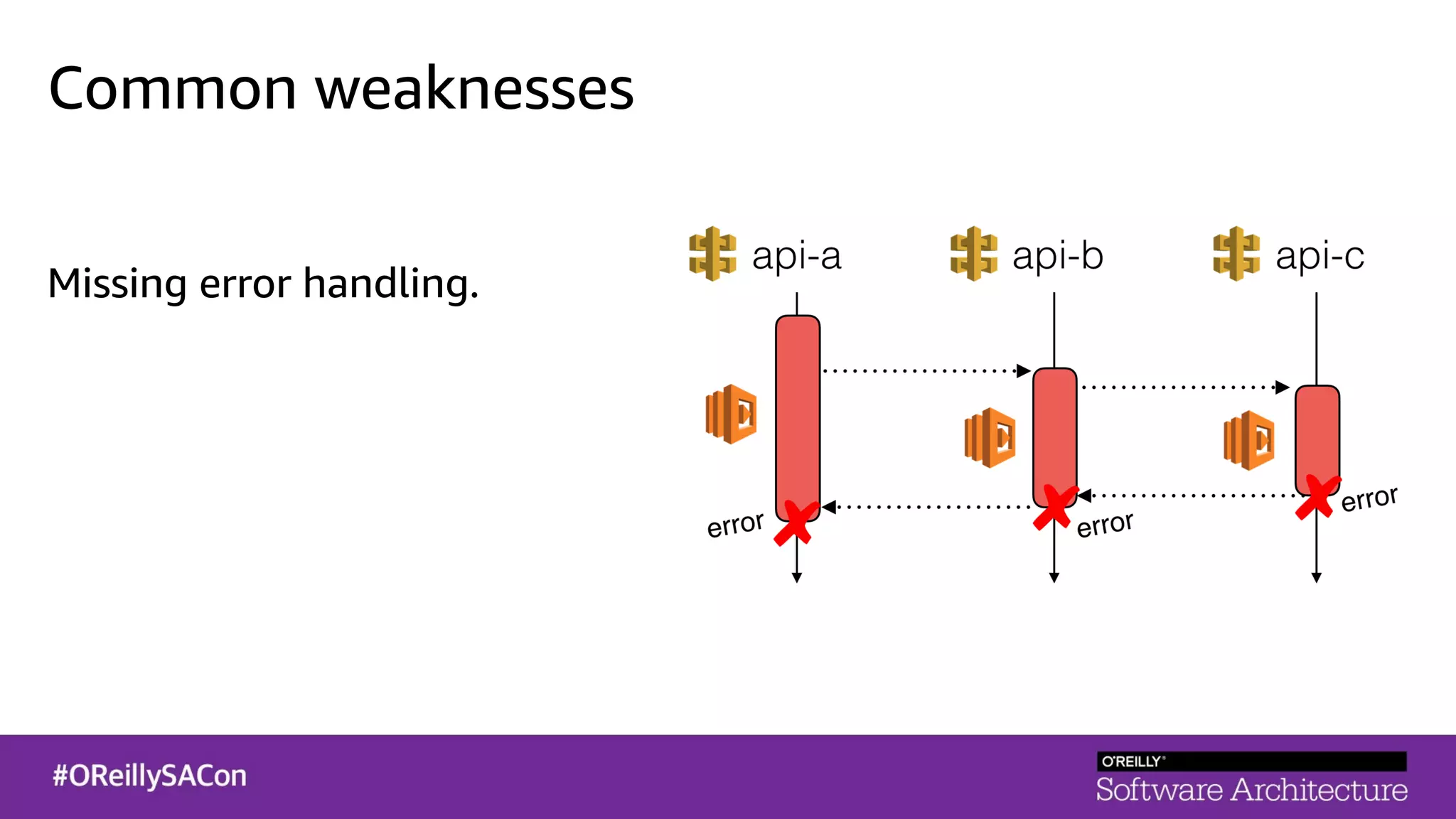 Common weaknesses

Missing error handling.

api-a

api-b

api-c

error

error

error

#OReillySACon

O'REILLY®
Software Architecture